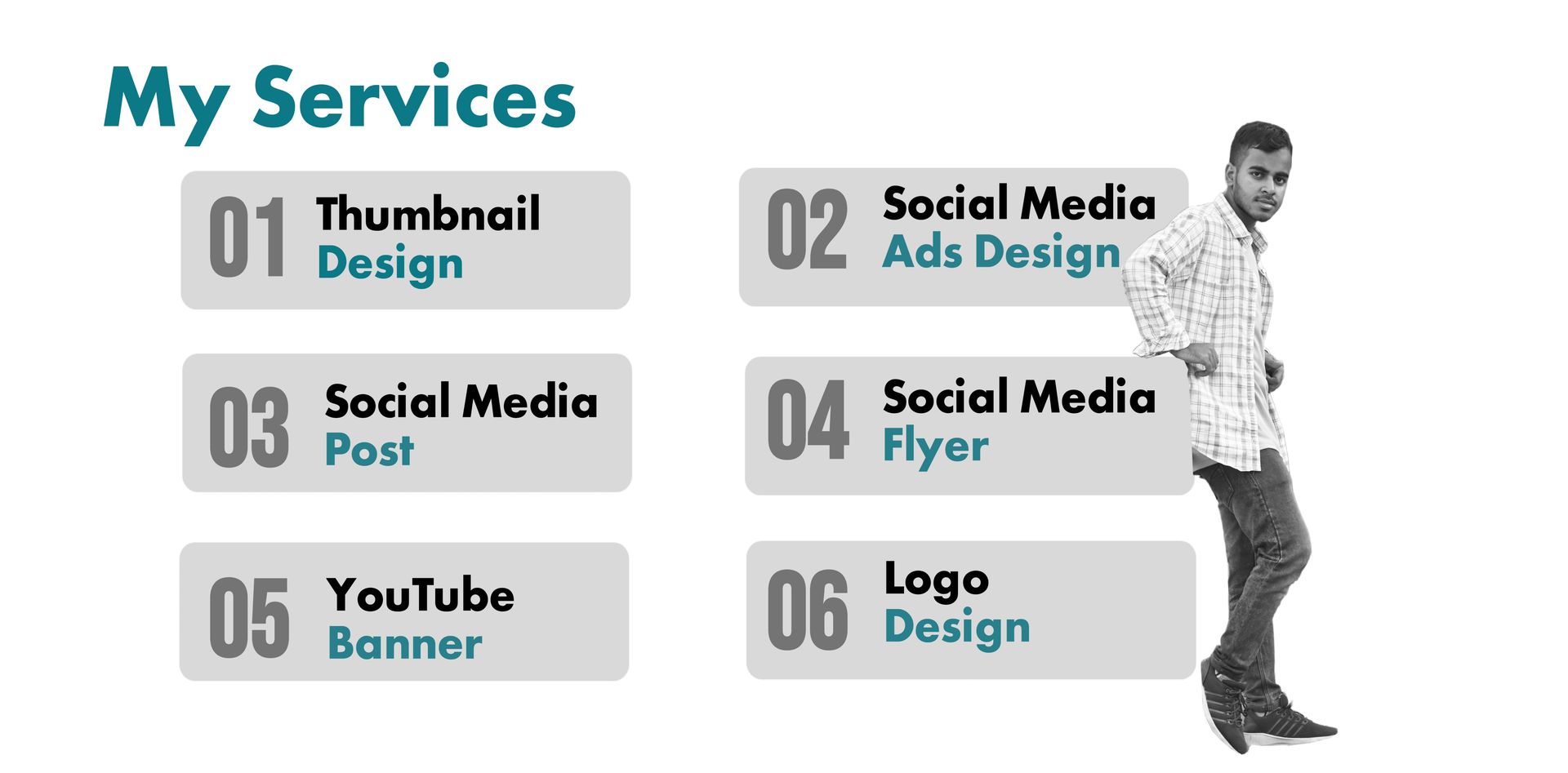 My Services

01 Thumbnail Design

02 Social Media Ads Design

03 Social Media Post

04 Social Media Flyer

05 YouTube Banner

06 Logo Design